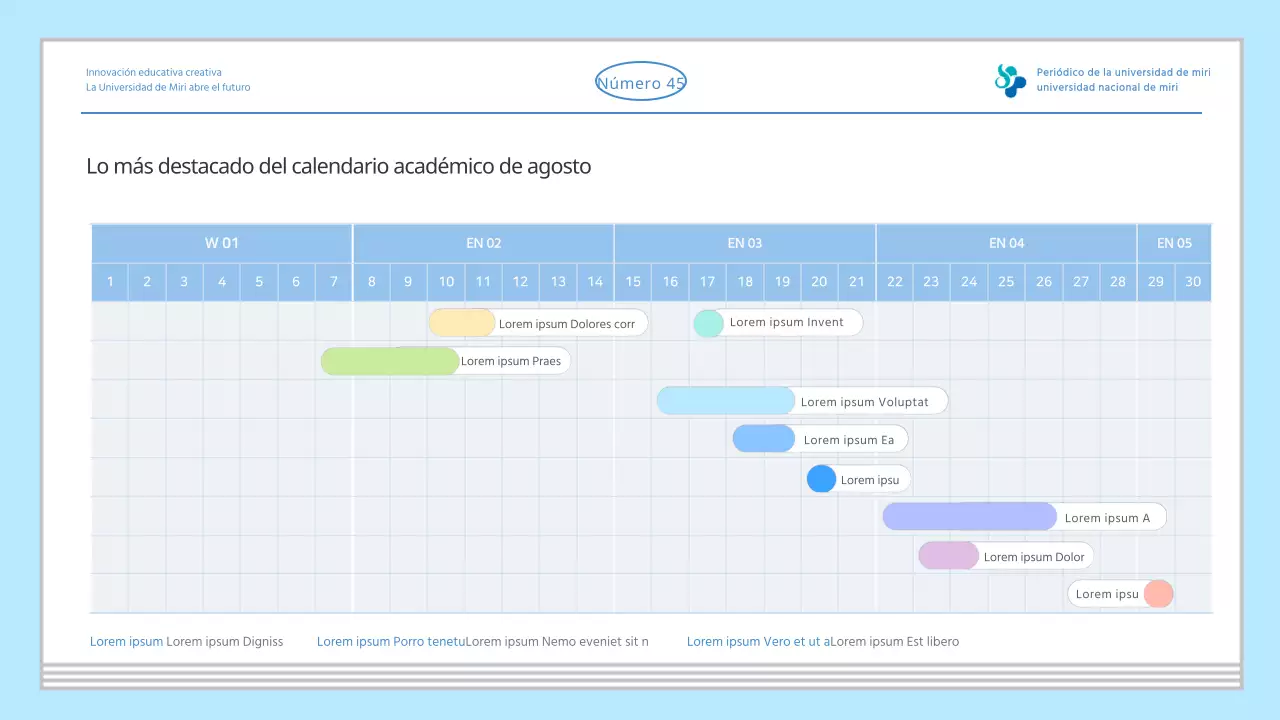 Innovación educativa creativa
La Universidad de Miri abre el futuro

Número 45

Periódico de la universidad de miri
universidad nacional de miri

Lo más destacado del calendario académico de agosto

| W 01 | | | | | | | EN 02 | | | | | | | EN 03 | | | | | | | EN 04 | | | | | | | EN 05 | |
|---|---|---|---|---|---|---|---|---|---|---|---|---|---|---|---|---|---|---|---|---|---|---|---|---|---|---|---|---|---|
| 1 | 2 | 3 | 4 | 5 | 6 | 7 | 8 | 9 | 10 | 11 | 12 | 13 | 14 | 15 | 16 | 17 | 18 | 19 | 20 | 21 | 22 | 23 | 24 | 25 | 26 | 27 | 28 | 29 | 30 |

Lorem ipsum Dolores corr
Lorem ipsum Invent
Lorem ipsum Praes
Lorem ipsum Voluptat
Lorem ipsum Ea
Lorem ipsu
Lorem ipsum A
Lorem ipsum Dolor
Lorem ipsu

Lorem ipsum Lorem ipsum Digniss Lorem ipsum Porro tenetuLorem ipsum Nemo eveniet sit n Lorem ipsum Vero et ut aLorem ipsum Est libero